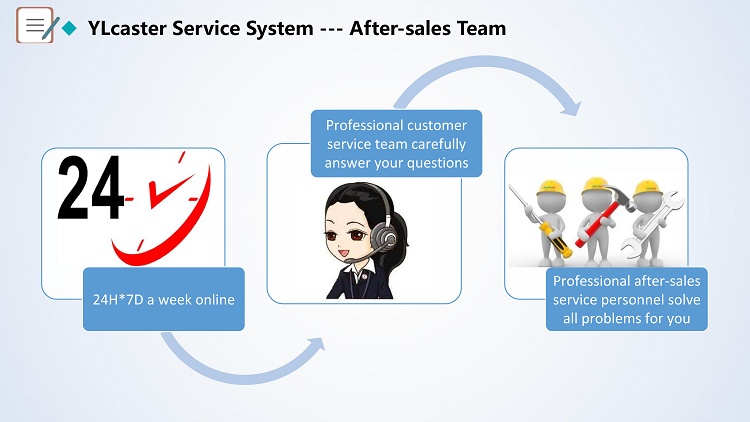 YLcaster Service System --- After-sales Team

24

24H*7D a week online

Professional customer service team carefully answer your questions

Professional after-sales service personnel solve all problems for you